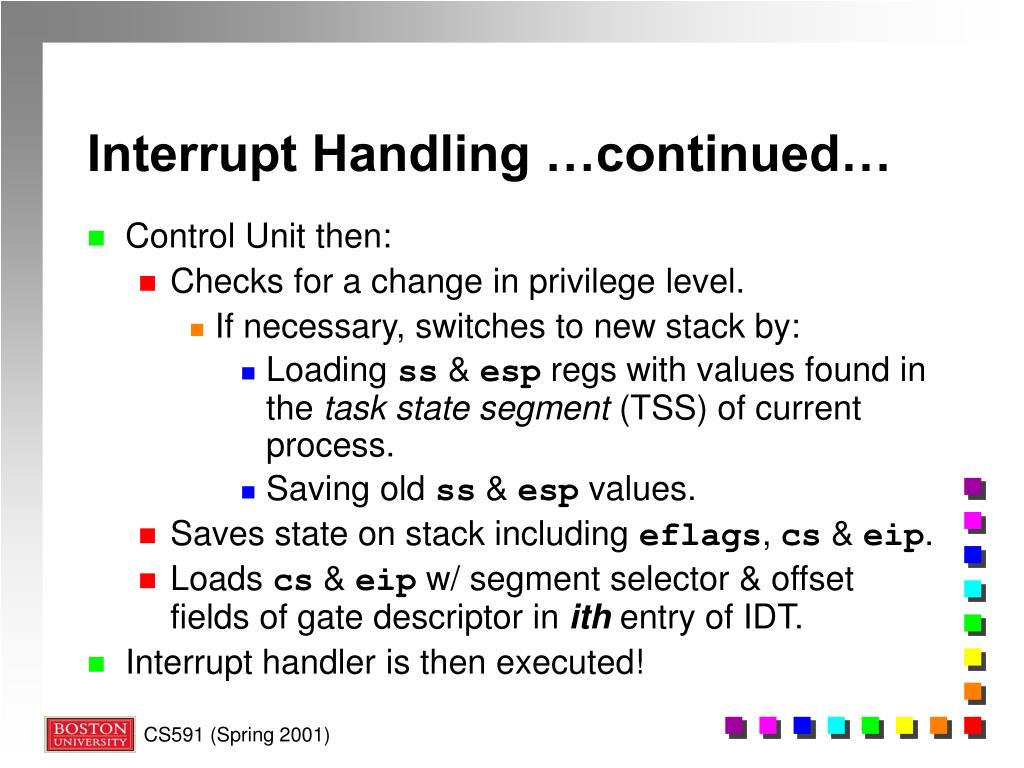 Interrupt Handling …continued…

Control Unit then:

Checks for a change in privilege level.

If necessary, switches to new stack by:

Loading ss & esp regs with values found in the task state segment (TSS) of current process.

Saving old ss & esp values.

Saves state on stack including eflags, cs & eip.

Loads cs & eip w/ segment selector & offset fields of gate descriptor in ith entry of IDT.

Interrupt handler is then executed!

BOSTON UNIVERSITY

CS591 (Spring 2001)